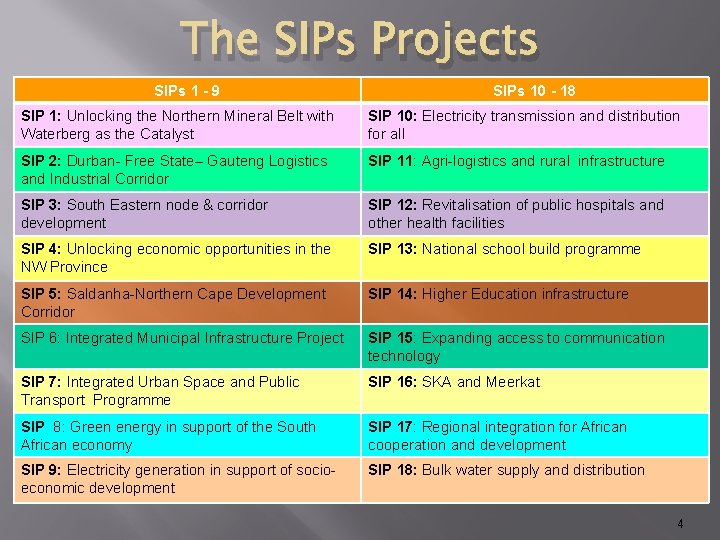 The SIPs Projects

| SIPs 1 - 9 | SIPs 10 - 18 |
|---|---|
| SIP 1: Unlocking the Northern Mineral Belt with Waterberg as the Catalyst | SIP 10: Electricity transmission and distribution for all |
| SIP 2: Durban- Free State– Gauteng Logistics and Industrial Corridor | SIP 11: Agri-logistics and rural infrastructure |
| SIP 3: South Eastern node & corridor development | SIP 12: Revitalisation of public hospitals and other health facilities |
| SIP 4: Unlocking economic opportunities in the NW Province | SIP 13: National school build programme |
| SIP 5: Saldanha-Northern Cape Development Corridor | SIP 14: Higher Education infrastructure |
| SIP 6: Integrated Municipal Infrastructure Project | SIP 15: Expanding access to communication technology |
| SIP 7: Integrated Urban Space and Public Transport Programme | SIP 16: SKA and Meerkat |
| SIP 8: Green energy in support of the South African economy | SIP 17: Regional integration for African cooperation and development |
| SIP 9: Electricity generation in support of socio-economic development | SIP 18: Bulk water supply and distribution |

4